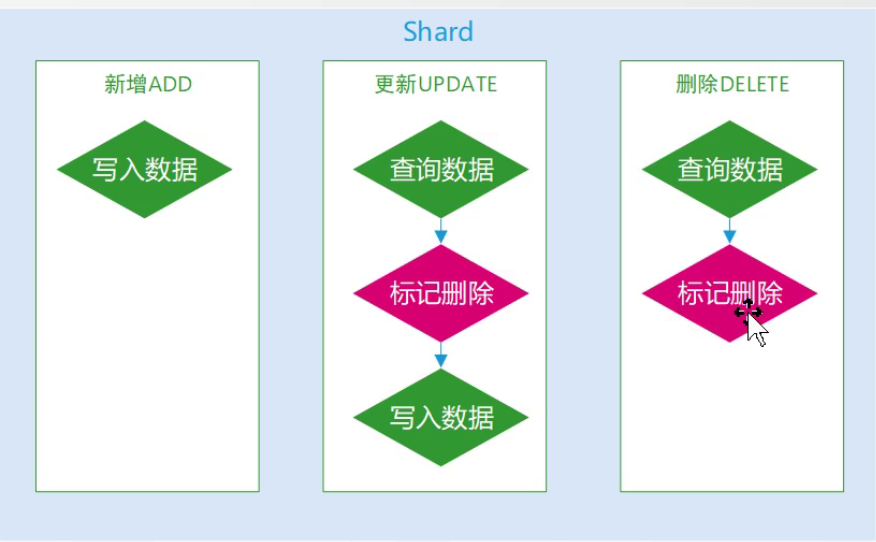 Shard

新增ADD

写入数据

更新UPDATE

查询数据

标记删除

写入数据

删除DELETE

查询数据

标记删除